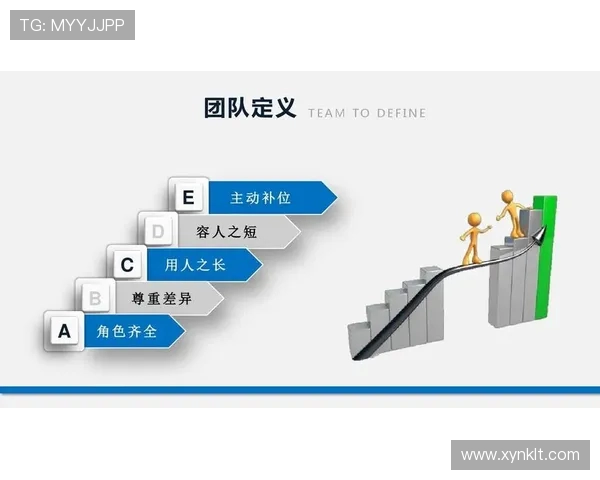 TG: MYYJJPP

团队定义 TEAM TO DEFINE

E 主动补位

D 容人之短

C 用人之长

B 尊重差异

A 角色齐全

www.xynklt.com